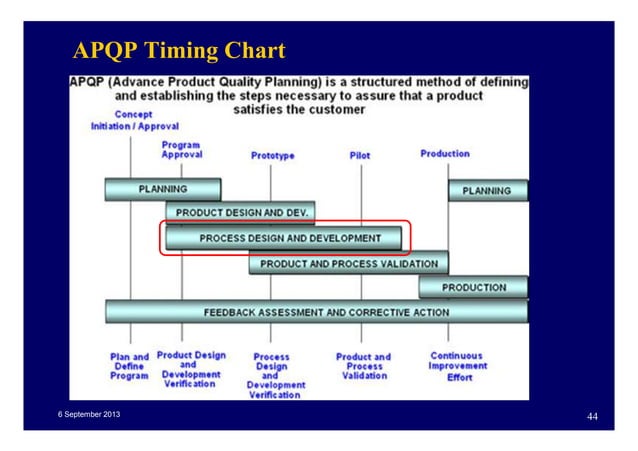 APQP Timing Chart

APQP (Advance Product Quality Planning) is a structured method of defining and establishing the steps necessary to assure that a product satisfies the customer

Concept Initiation / Approval

Program Approval

Prototype

Pilot

Production

PLANNING

PLANNING

PRODUCT DESIGN AND DEV.

PROCESS DESIGN AND DEVELOPMENT

PRODUCT AND PROCESS VALIDATION

PRODUCTION

FEEDBACK ASSESSMENT AND CORRECTIVE ACTION

Plan and Define Program

Product Design and Development Verification

Process Design and Development Verification

Product and Process Validation

Continuous Improvement Effort

6 September 2013

44